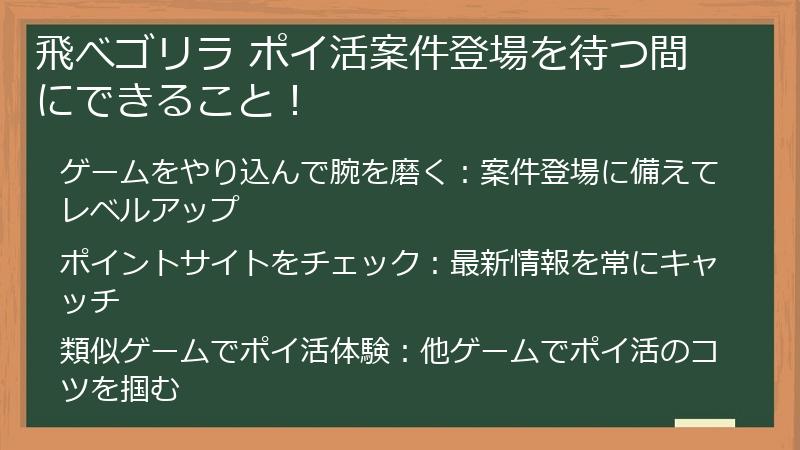 飛べゴリラ ポイ活案件登場を待つ間にできること！

ゲームをやり込んで腕を磨く：案件登場に備えてレベルアップ

ポイントサイトをチェック：最新情報を常にキャッチ

類似ゲームでポイ活体験：他ゲームでポイ活のコツを掴む